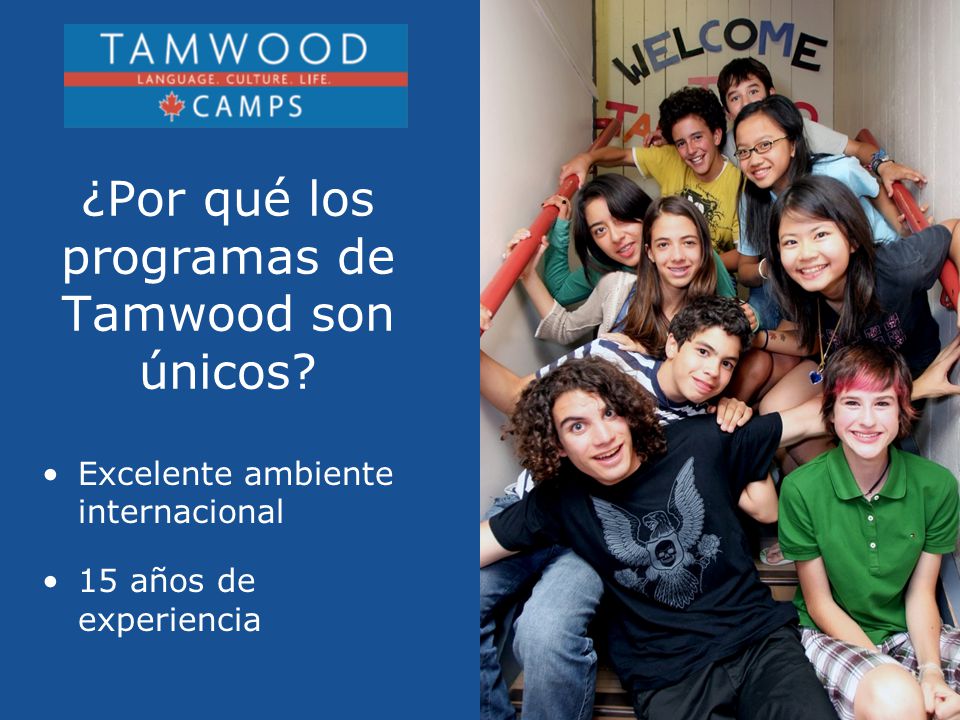 TAMWOOD
LANGUAGE. CULTURE. LIFE.
CAMPS

¿Por qué los programas de Tamwood son únicos?

• Excelente ambiente internacional

• 15 años de experiencia

WELCOME